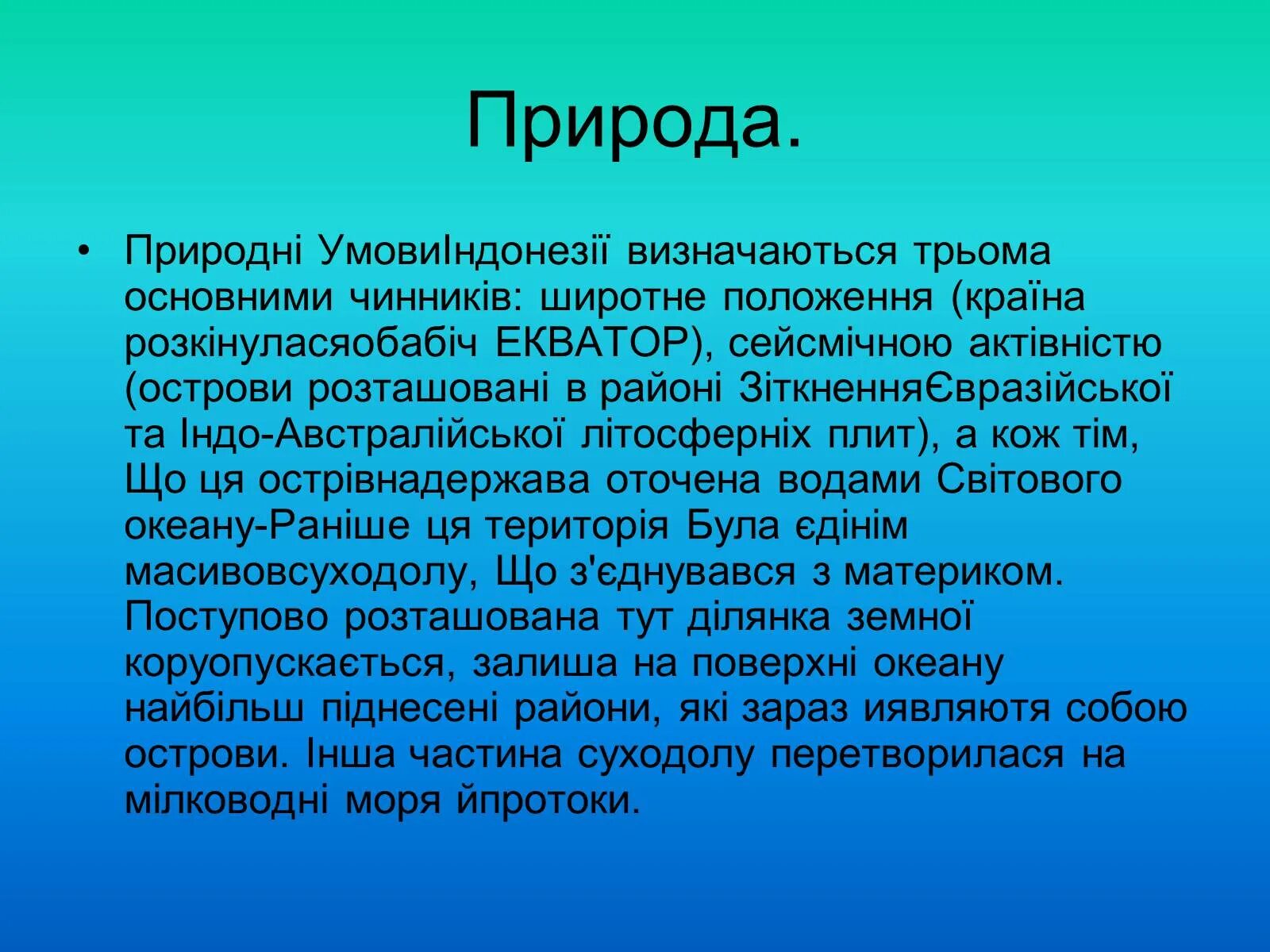 Природа.

• Природні УмовиІндонезії визначаються трьома основними чинників: широтне положення (країна розкінуласяобабіч ЕКВАТОР), сейсмічною активністю (острови розташовані в районі ЗіткненняЄвразійської та Індо-Австралійської літосферніх плит), а кож тім, Що ця острівнадержава оточена водами Світового океану-Раніше ця територія Була єдінім масивовсуходолу, Що з'єднувався з материком. Поступово розташована тут ділянка земної коруопускається, залиша на поверхні океану найбільш піднесені райони, які зараз иявляютя собою острови. Інша частина суходолу перетворилася на мілководні моря йпротоки.